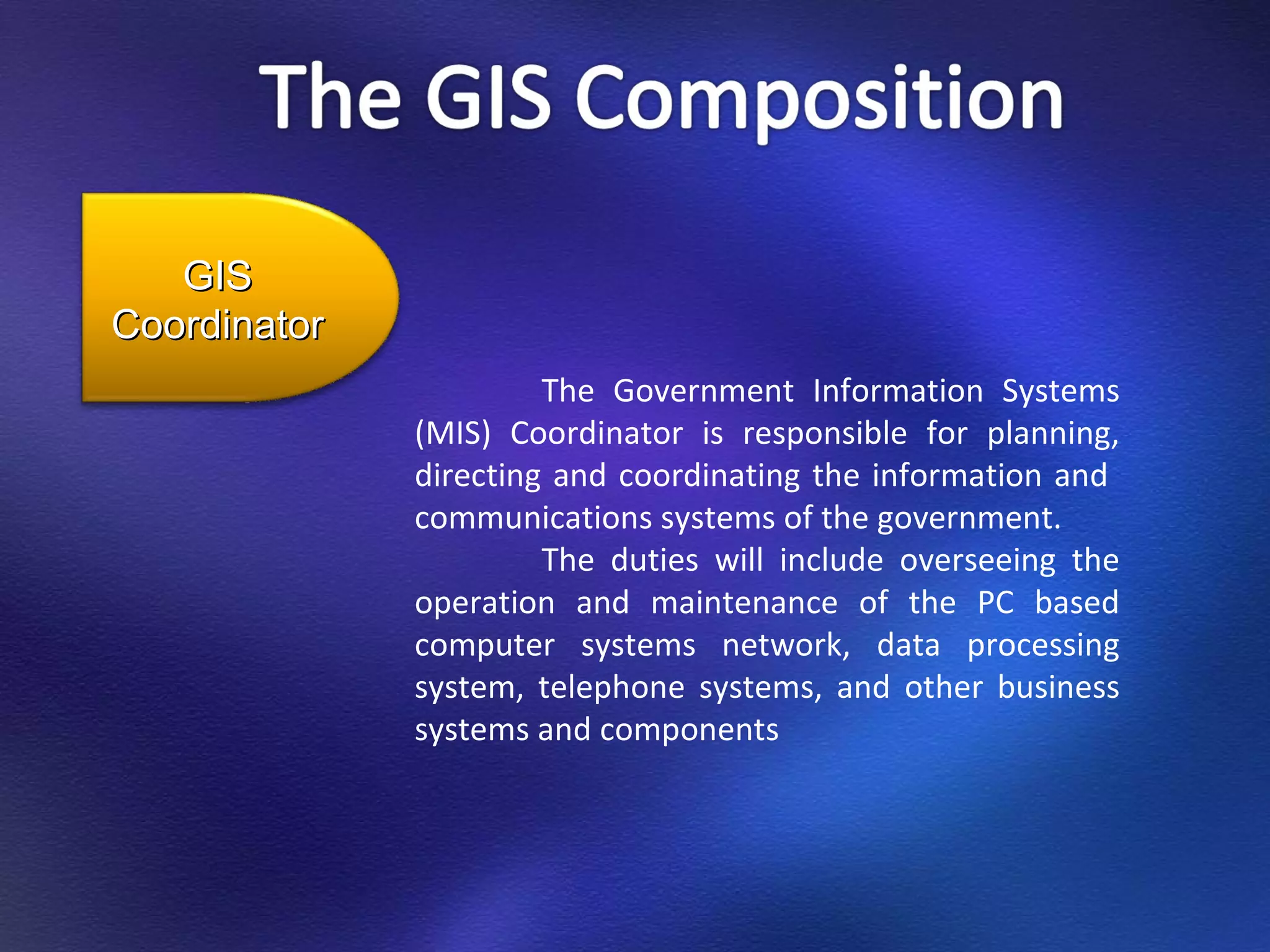 The GIS Composition

GIS Coordinator

The Government Information Systems (MIS) Coordinator is responsible for planning, directing and coordinating the information and communications systems of the government.

The duties will include overseeing the operation and maintenance of the PC based computer systems network, data processing system, telephone systems, and other business systems and components